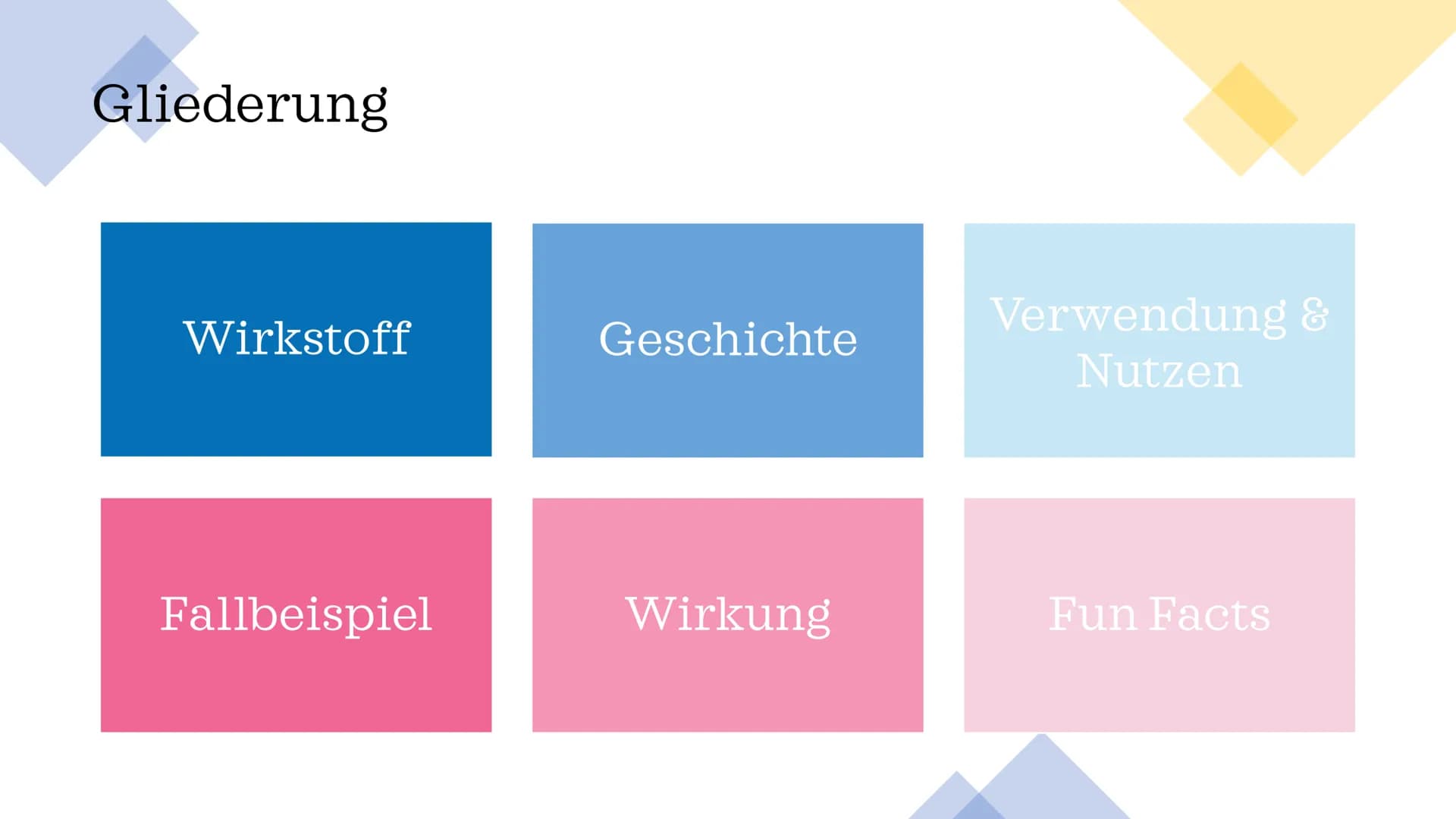 Gliederung

Wirkstoff

Geschichte

Verwendung & Nutzen

Fallbeispiel

Wirkung

Fun Facts